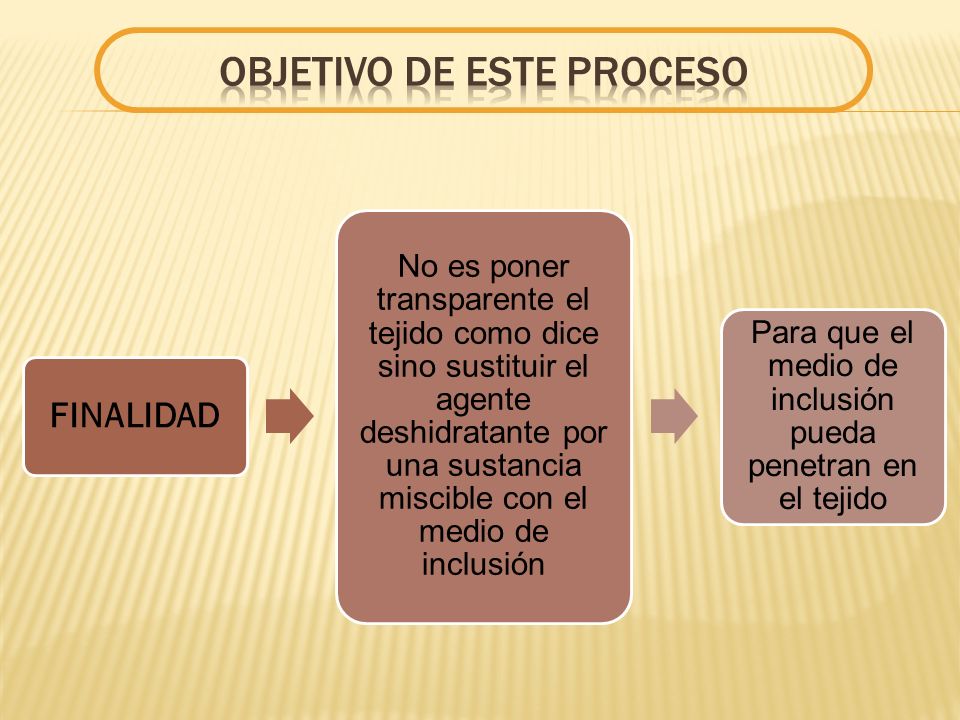 OBJETIVO DE ESTE PROCESO

FINALIDAD

No es poner transparente el tejido como dice sino sustituir el agente deshidratante por una sustancia miscible con el medio de inclusión

Para que el medio de inclusión pueda penetran en el tejido